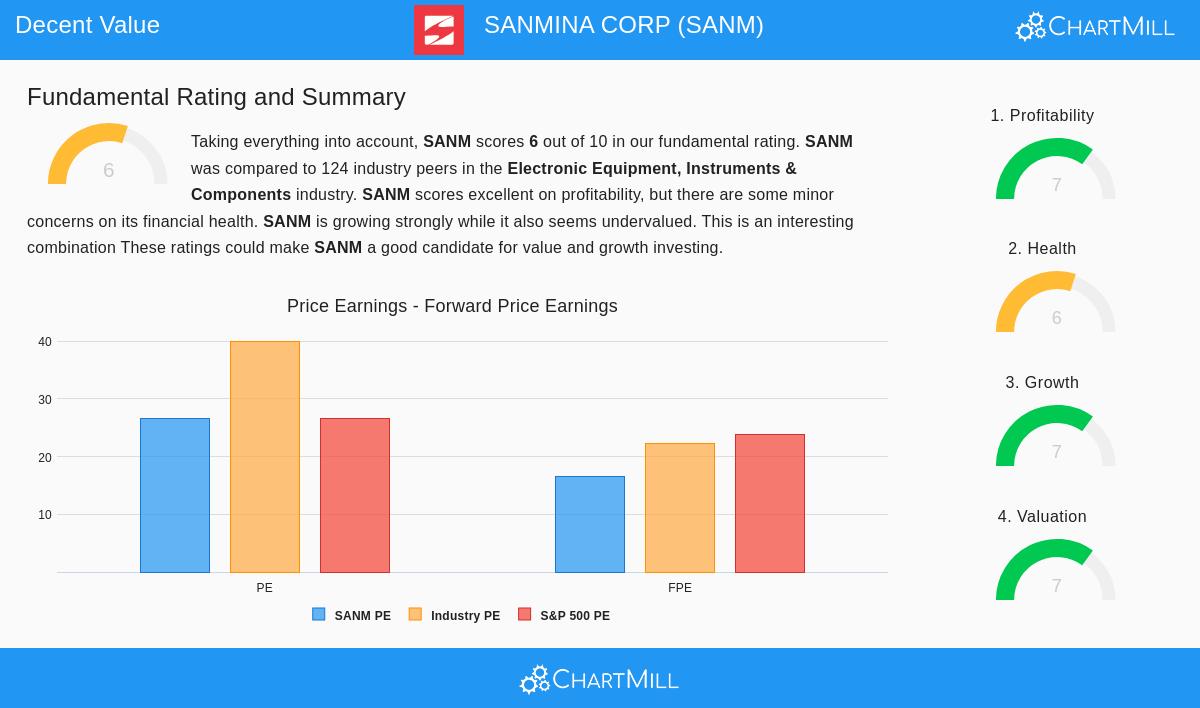 Decent Value

SANMINA CORP (SANM)

ChartMill

Fundamental Rating and Summary

6

Taking everything into account, **SANM** scores **6** out of 10 in our fundamental rating. **SANM** was compared to 124 industry peers in the **Electronic Equipment, Instruments & Components** industry. **SANM** scores excellent on profitability, but there are some minor concerns on its financial health. **SANM** is growing strongly while it also seems undervalued. This is an interesting combination These ratings could make **SANM** a good candidate for value and growth investing.

Price Earnings - Forward Price Earnings

40
30
20
10

PE
FPE

SANM PE
Industry PE
S&P 500 PE

1. Profitability
7

2. Health
6

3. Growth
7

4. Valuation
7

ChartMill